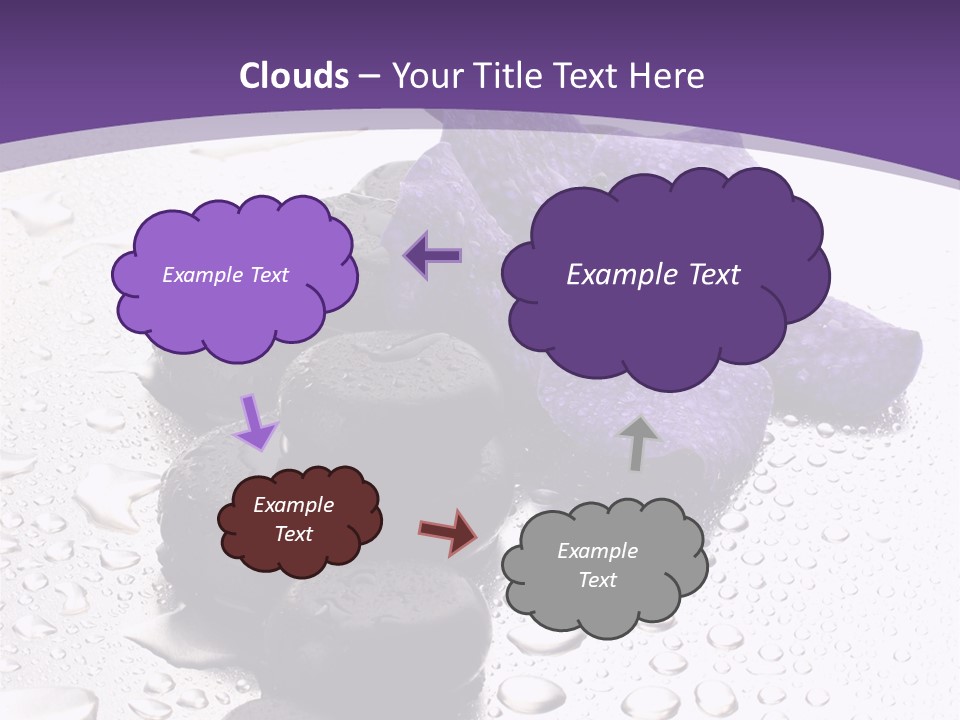 Clouds – Your Title Text Here

Example Text

Example Text

Example Text

Example Text